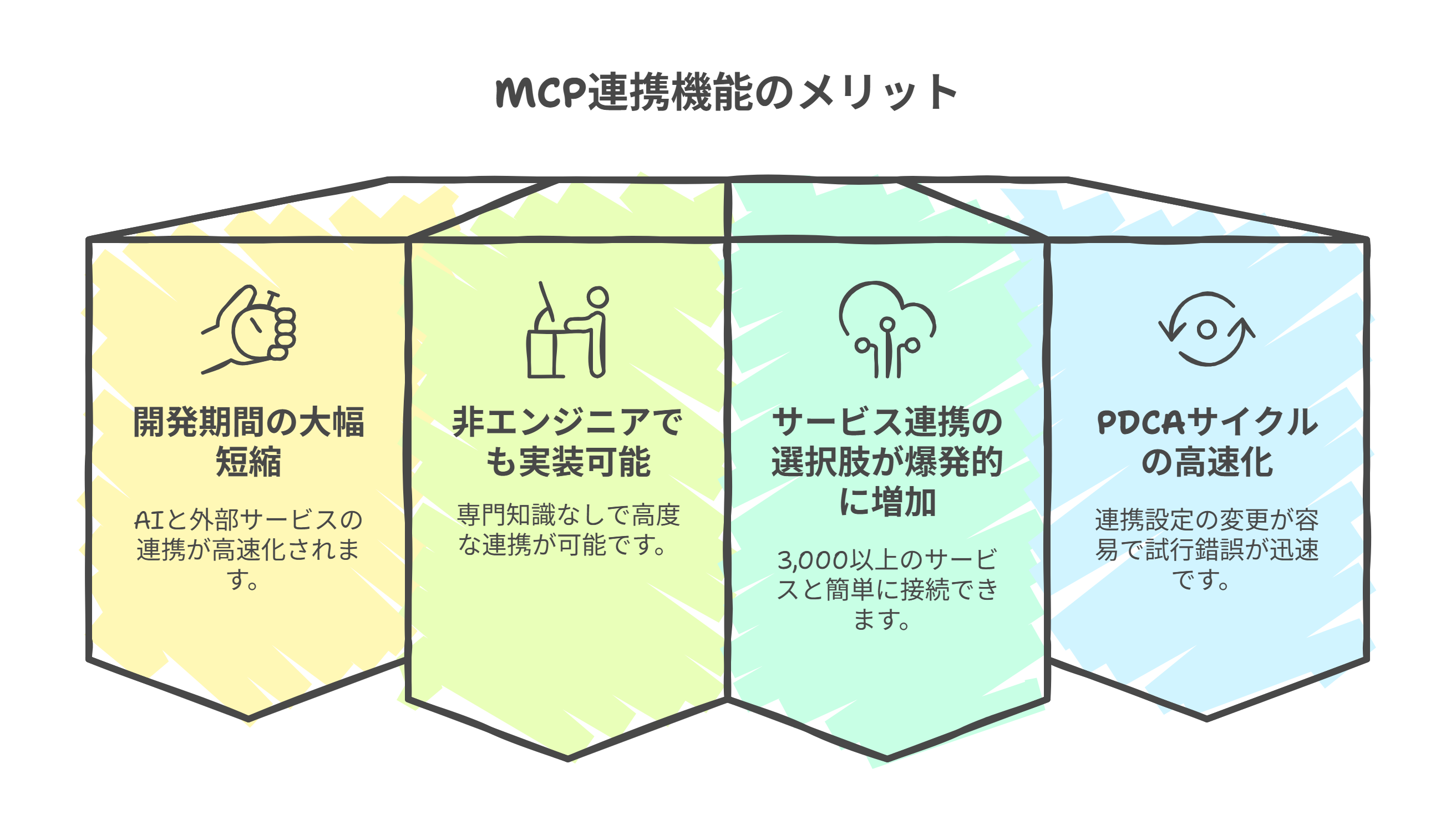 MCP連携機能のメリット

開発期間の大幅短縮

AIと外部サービスの連携が高速化されます。

非エンジニアでも実装可能

専門知識なしで高度な連携が可能です。

サービス連携の選択肢が爆発的に増加

3,000以上のサービスと簡単に接続できます。

PDCAサイクルの高速化

連携設定の変更が容易で試行錯誤が迅速です。